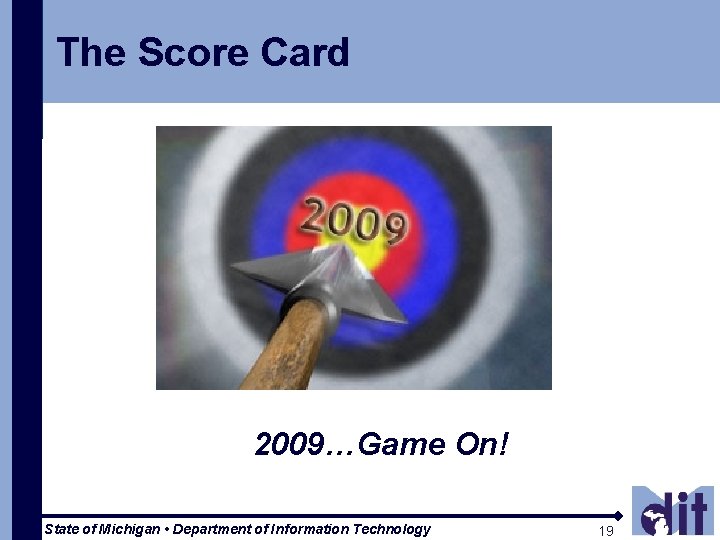 The Score Card

2009

2009…Game On!

State of Michigan • Department of Information Technology

19

dit